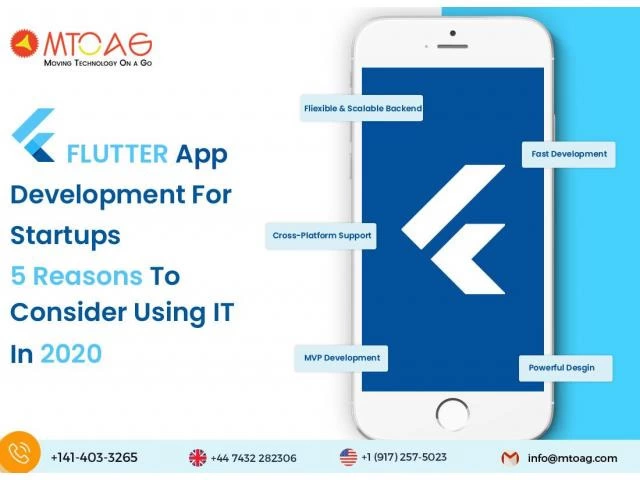 MTOAG
MOVING TECHNOLOGY ON A GO

FLUTTER App Development For Startups 5 Reasons To Consider Using IT In 2020

Fliexible & Scalable Backend

Fast Development

Cross-Platform Support

MVP Development

Powerful Desgin

+141-403-3265

+44 7432 282306

+1 (917) 257-5023

info@mtoag.com